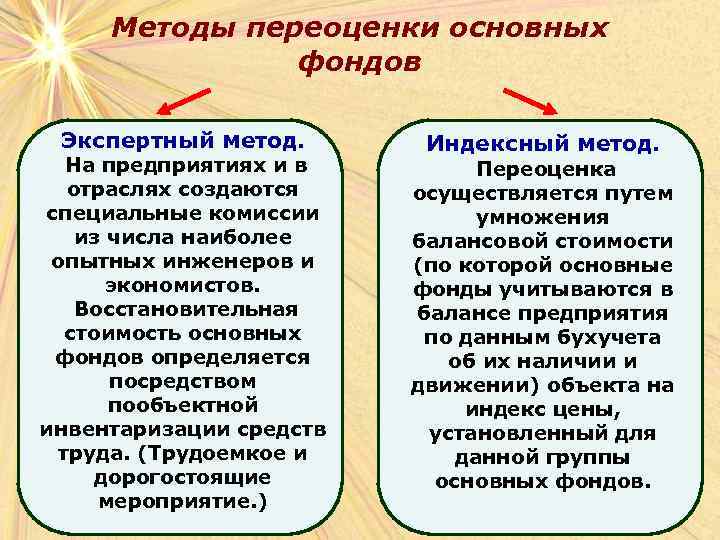 Методы переоценки основных фондов

Экспертный метод.
На предприятиях и в отраслях создаются специальные комиссии из числа наиболее опытных инженеров и экономистов. Восстановительная стоимость основных фондов определяется посредством пообъектной инвентаризации средств труда. (Трудоемкое и дорогостоящие мероприятие.)

Индексный метод.
Переоценка осуществляется путем умножения балансовой стоимости (по которой основные фонды учитываются в балансе предприятия по данным бухучета об их наличии и движении) объекта на индекс цены, установленный для данной группы основных фондов.